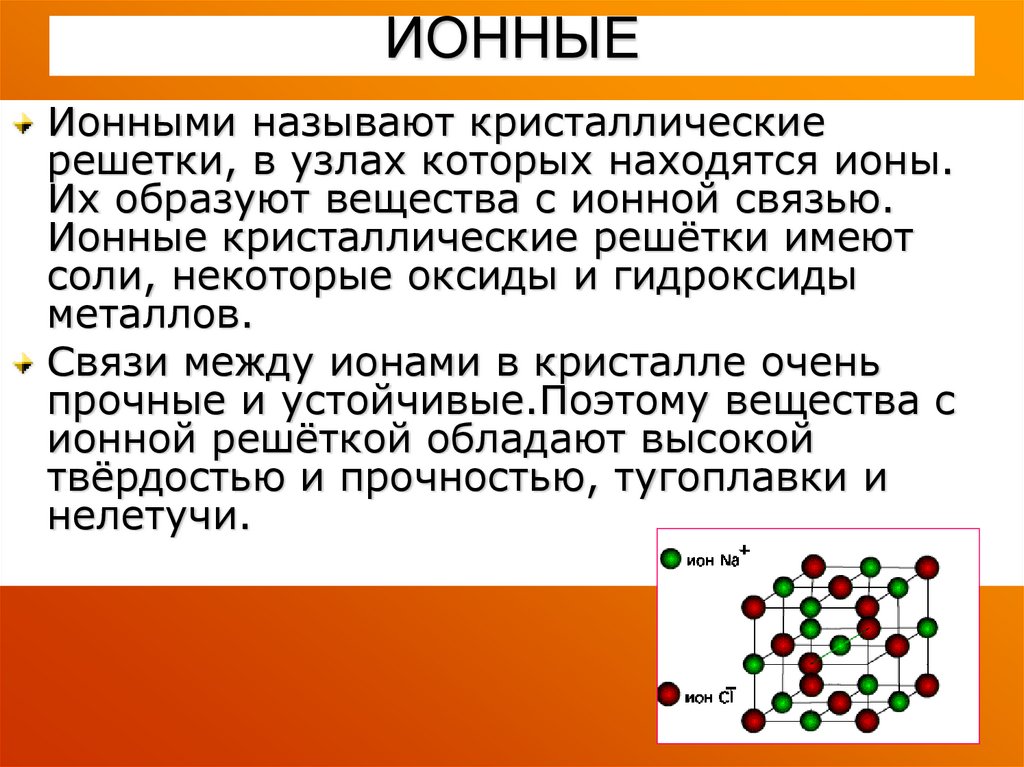 ИОННЫЕ

Ионными называют кристаллические решетки, в узлах которых находятся ионы. Их образуют вещества с ионной связью. Ионные кристаллические решётки имеют соли, некоторые оксиды и гидроксиды металлов.

Связи между ионами в кристалле очень прочные и устойчивые.Поэтому вещества с ионной решёткой обладают высокой твёрдостью и прочностью, тугоплавки и нелетучи.

ион $Na^+$

ион $Cl^-$